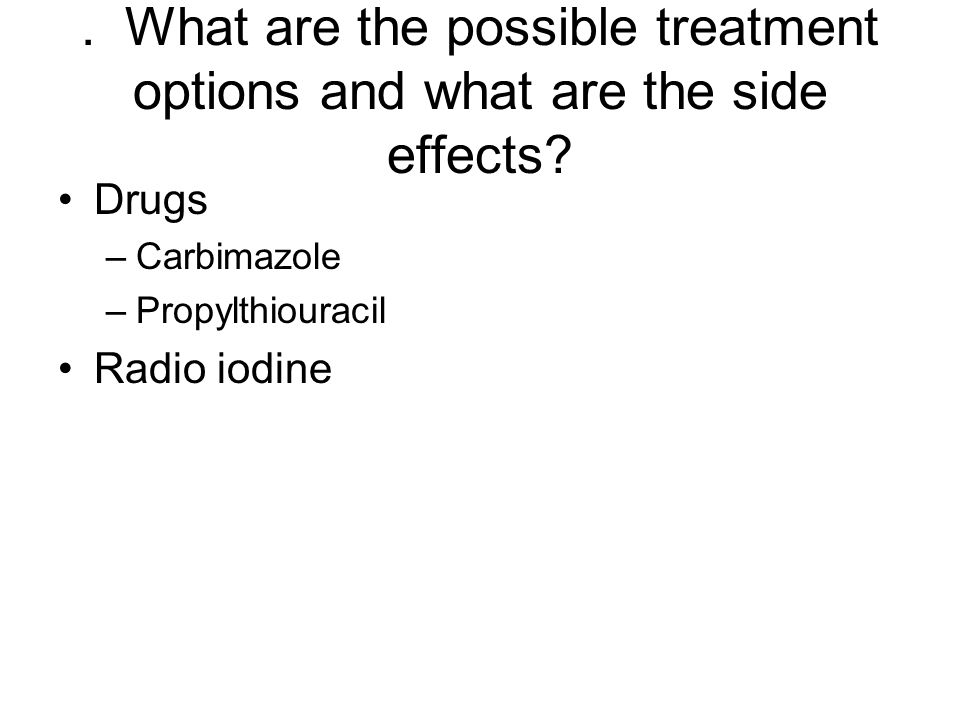 . What are the possible treatment options and what are the side effects?

• Drugs
  – Carbimazole
  – Propylthiouracil
• Radio iodine